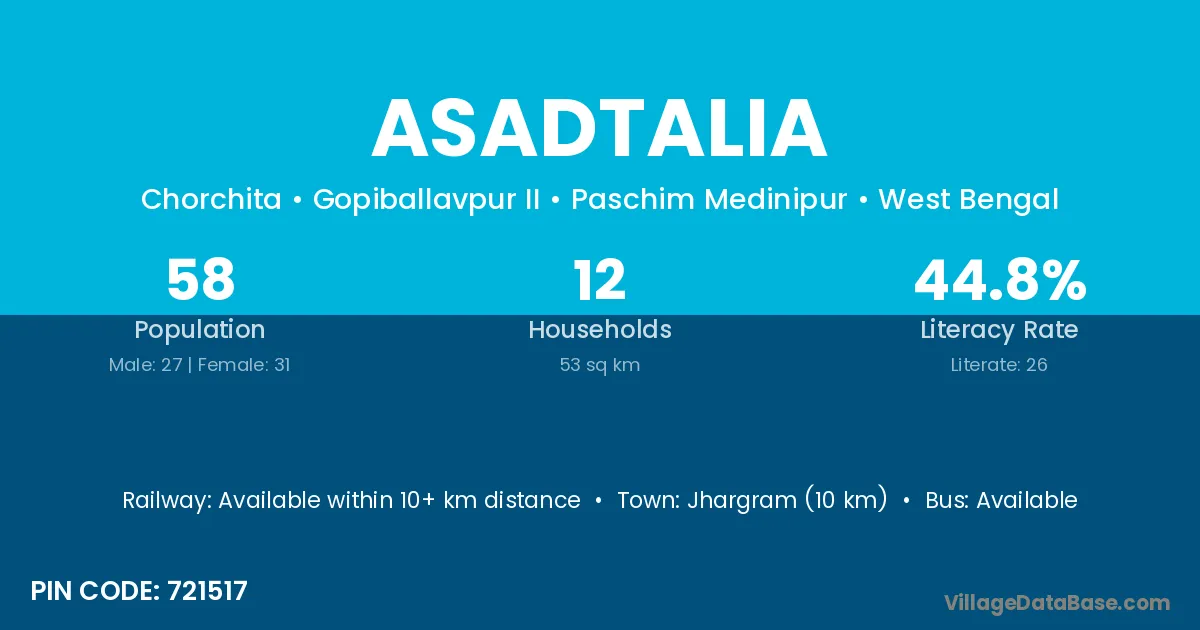 ASADTALIA

Chorchita • Gopiballavpur II • Paschim Medinipur • West Bengal

58
Population
Male: 27 | Female: 31

12
Households
53 sq km

44.8%
Literacy Rate
Literate: 26

Railway: Available within 10+ km distance • Town: Jhargram (10 km) • Bus: Available

PIN CODE: 721517

VillageDataBase.com